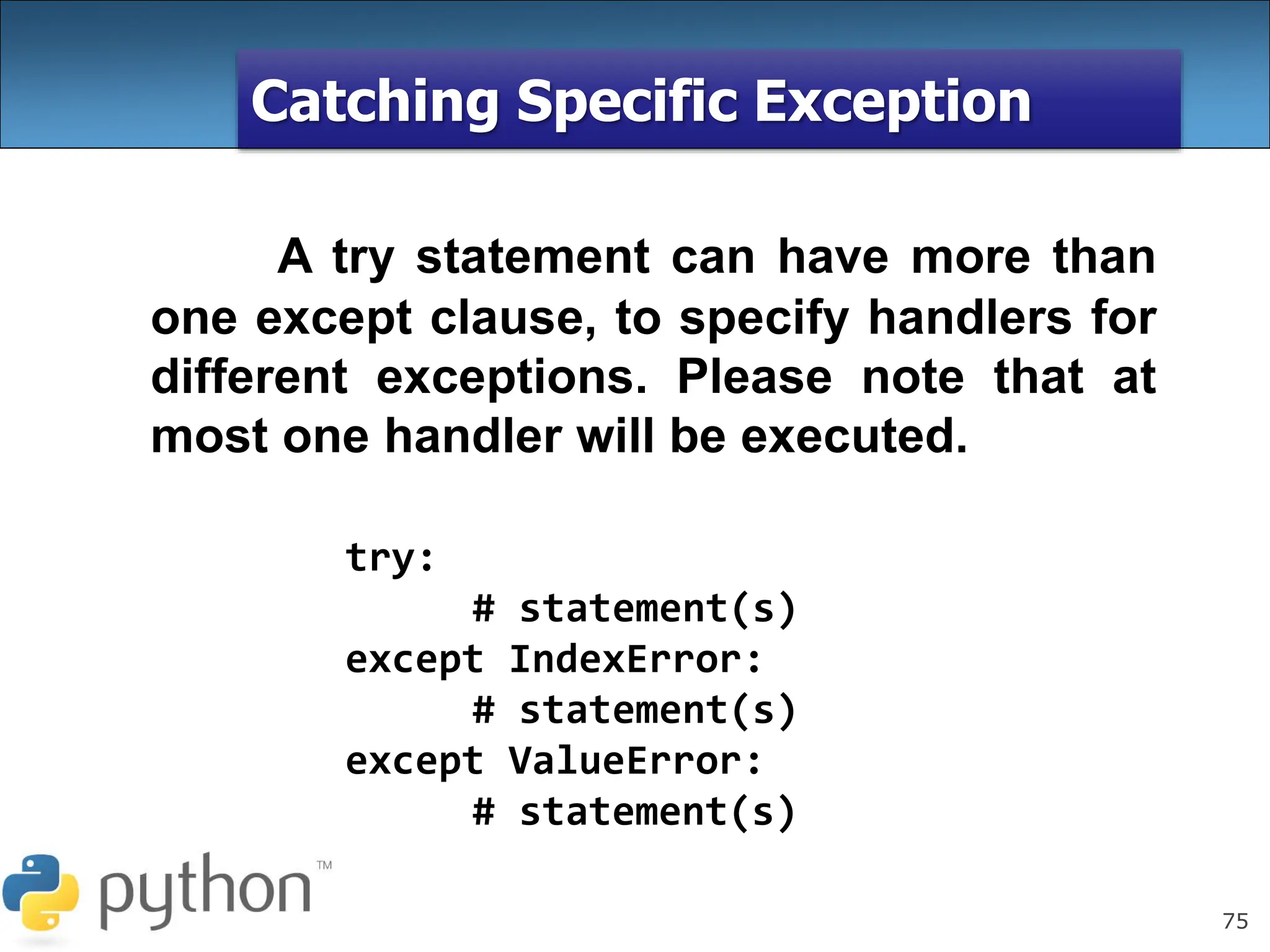 Catching Specific Exception

A try statement can have more than one except clause, to specify handlers for different exceptions. Please note that at most one handler will be executed.

try:
    # statement(s)
except IndexError:
    # statement(s)
except ValueError:
    # statement(s)

python™

75